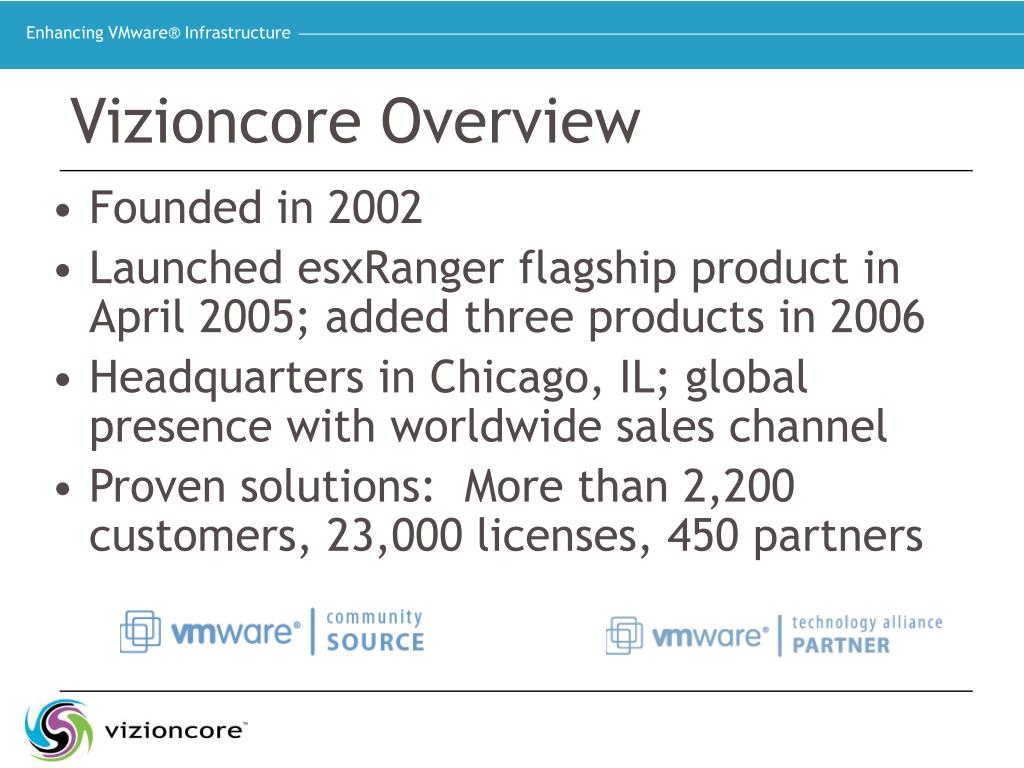 Enhancing VMware® Infrastructure

Vizioncore Overview

• Founded in 2002
• Launched esxRanger flagship product in April 2005; added three products in 2006
• Headquarters in Chicago, IL; global presence with worldwide sales channel
• Proven solutions: More than 2,200 customers, 23,000 licenses, 450 partners

vmware® community SOURCE

vmware® technology alliance PARTNER

vizioncore™